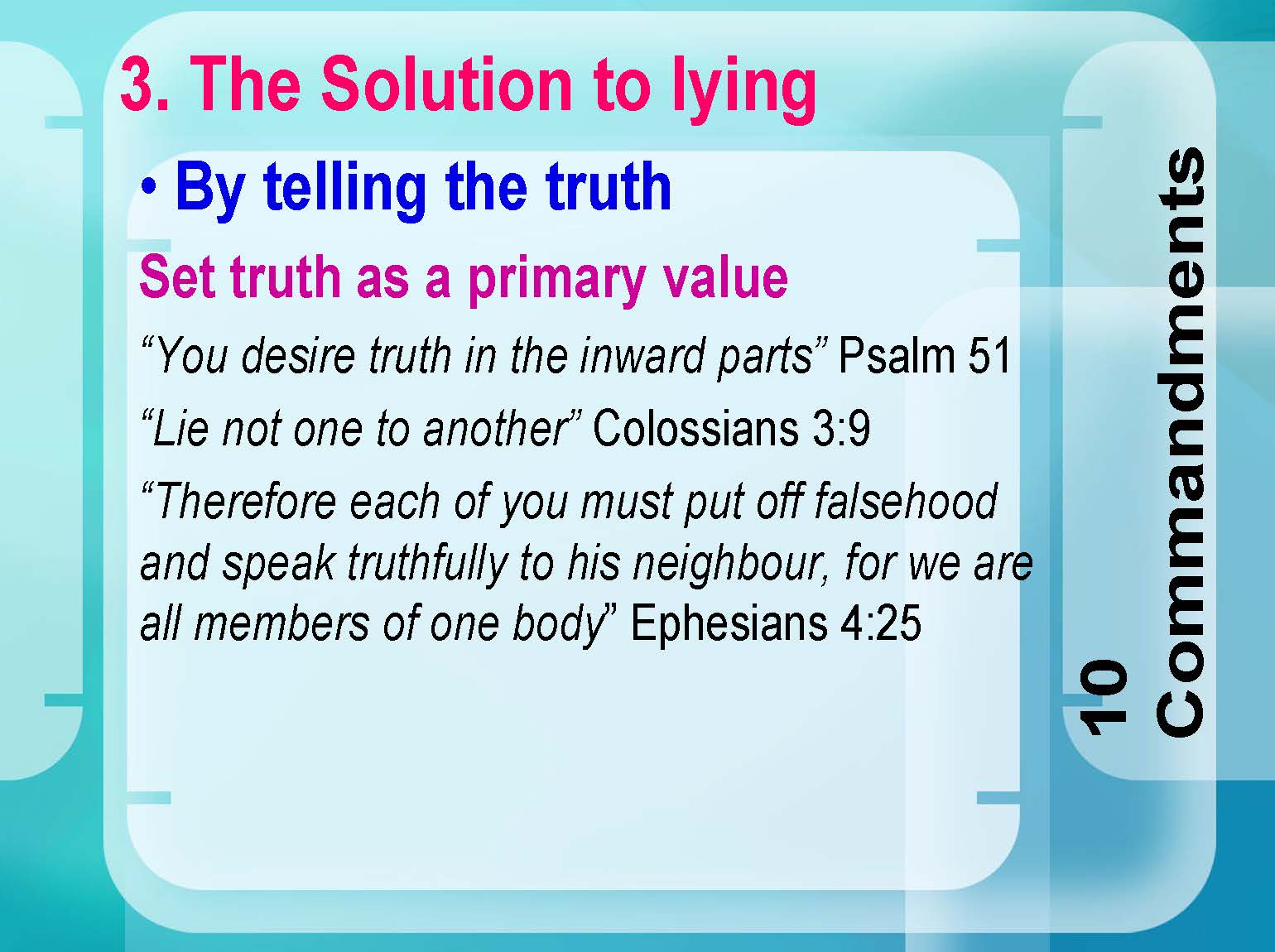 3. The Solution to lying

• By telling the truth

Set truth as a primary value

“You desire truth in the inward parts” Psalm 51

“Lie not one to another” Colossians 3:9

“Therefore each of you must put off falsehood and speak truthfully to his neighbour, for we are all members of one body” Ephesians 4:25

10 Commandments